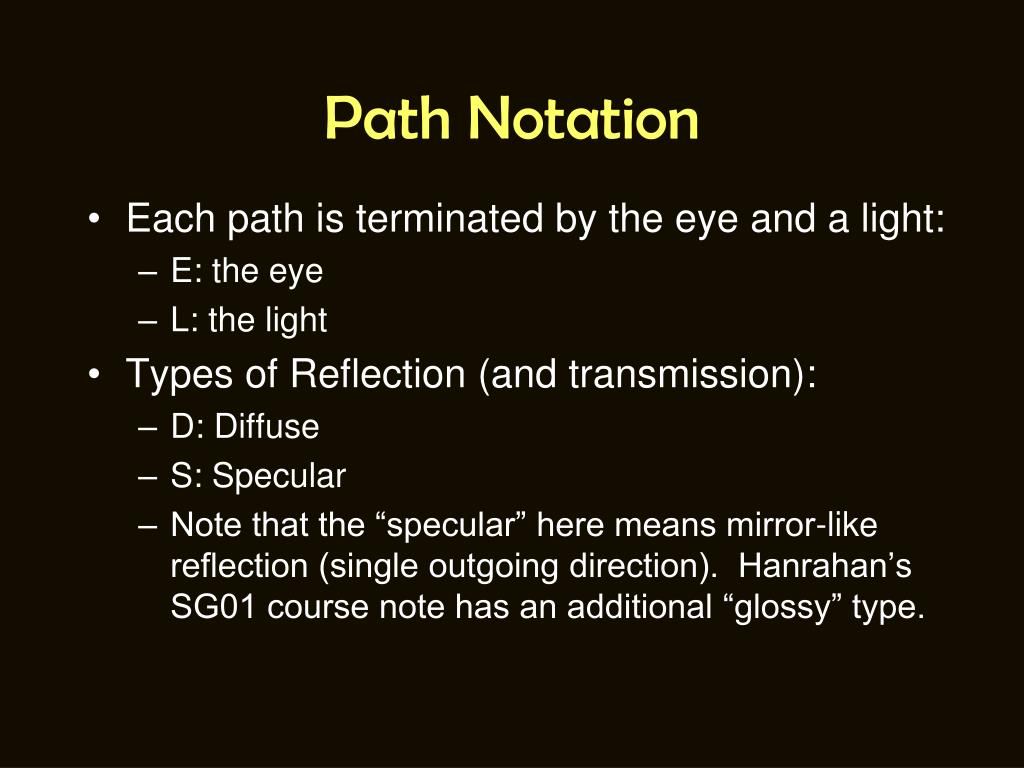 Path Notation

• Each path is terminated by the eye and a light:
– E: the eye
– L: the light
• Types of Reflection (and transmission):
– D: Diffuse
– S: Specular
– Note that the “specular” here means mirror-like reflection (single outgoing direction). Hanrahan’s SG01 course note has an additional “glossy” type.